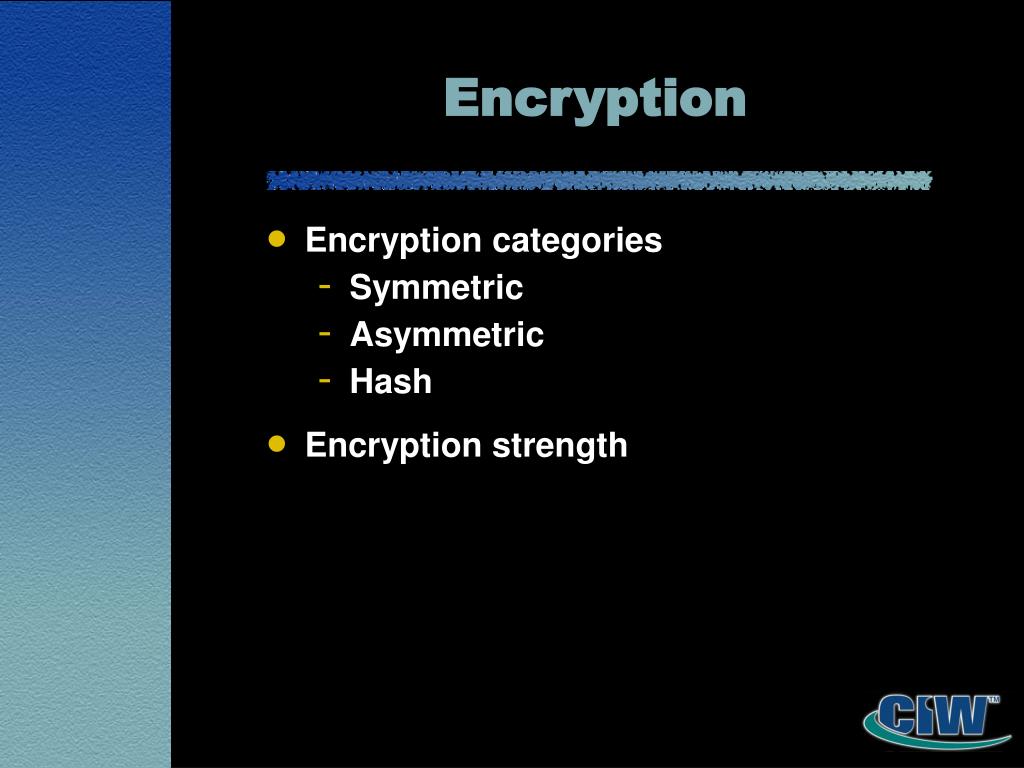 Encryption

• Encryption categories
- Symmetric
- Asymmetric
- Hash

• Encryption strength

CIW™